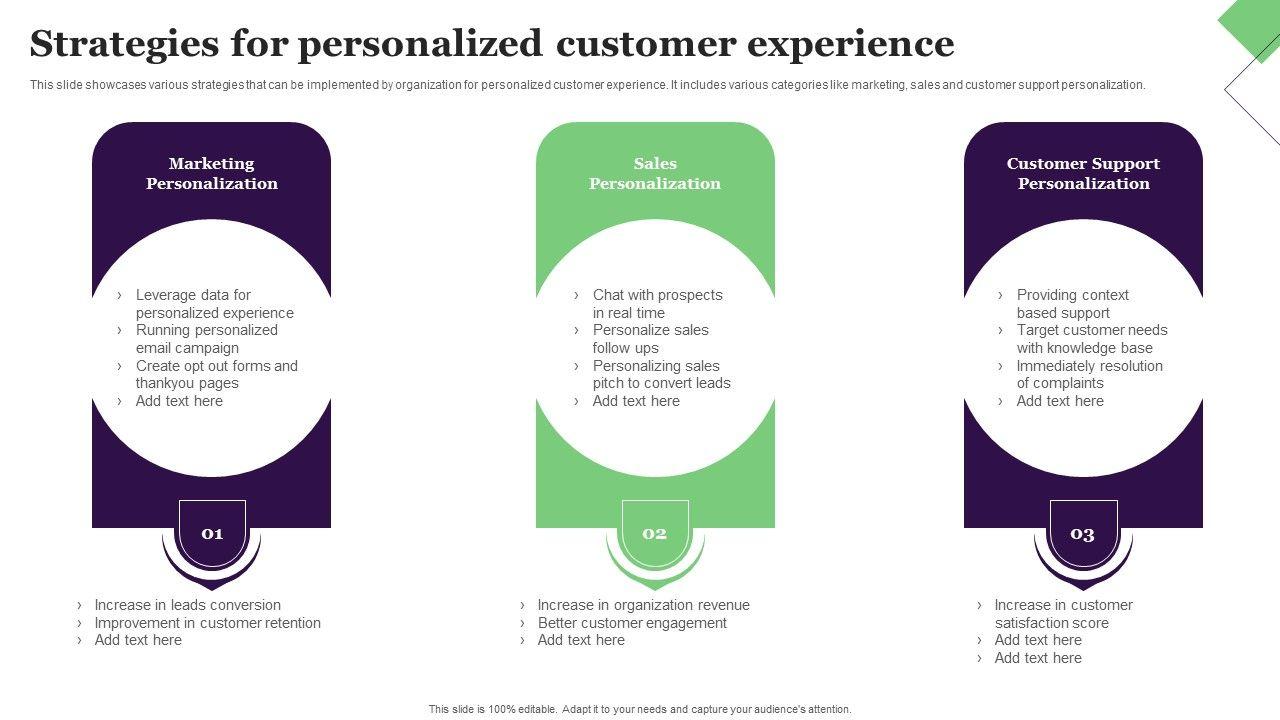 Strategies for personalized customer experience

This slide showcases various strategies that can be implemented by organization for personalized customer experience. It includes various categories like marketing, sales and customer support personalization.

Marketing Personalization

› Leverage data for personalized experience
› Running personalized email campaign
› Create opt out forms and thankyou pages
› Add text here

01

› Increase in leads conversion
› Improvement in customer retention
› Add text here

Sales Personalization

› Chat with prospects in real time
› Personalize sales follow ups
› Personalizing sales pitch to convert leads
› Add text here

02

› Increase in organization revenue
› Better customer engagement
› Add text here

Customer Support Personalization

› Providing context based support
› Target customer needs with knowledge base
› Immediately resolution of complaints
› Add text here

03

› Increase in customer satisfaction score
› Add text here
› Add text here

This slide is 100% editable. Adapt it to your needs and capture your audience's attention.